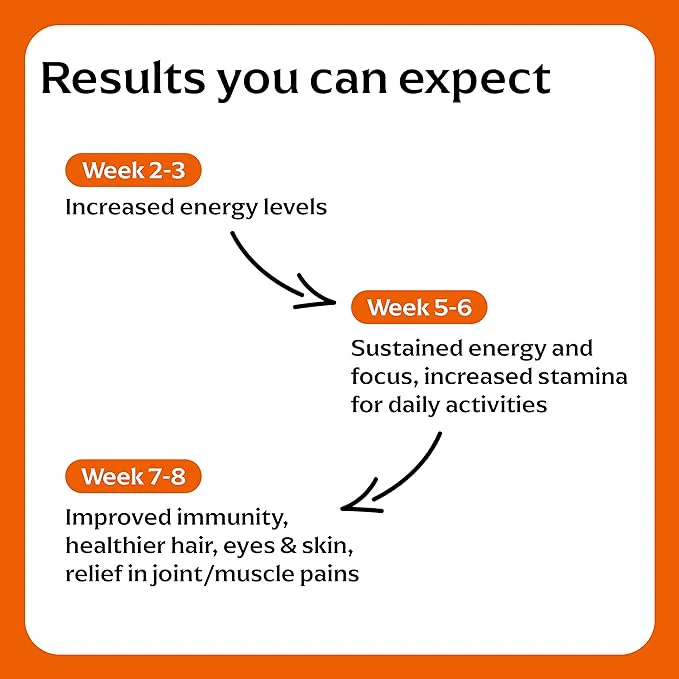 Results you can expect

Week 2-3

Increased energy levels

Week 5-6

Sustained energy and focus, increased stamina for daily activities

Week 7-8

Improved immunity, healthier hair, eyes & skin, relief in joint/muscle pains